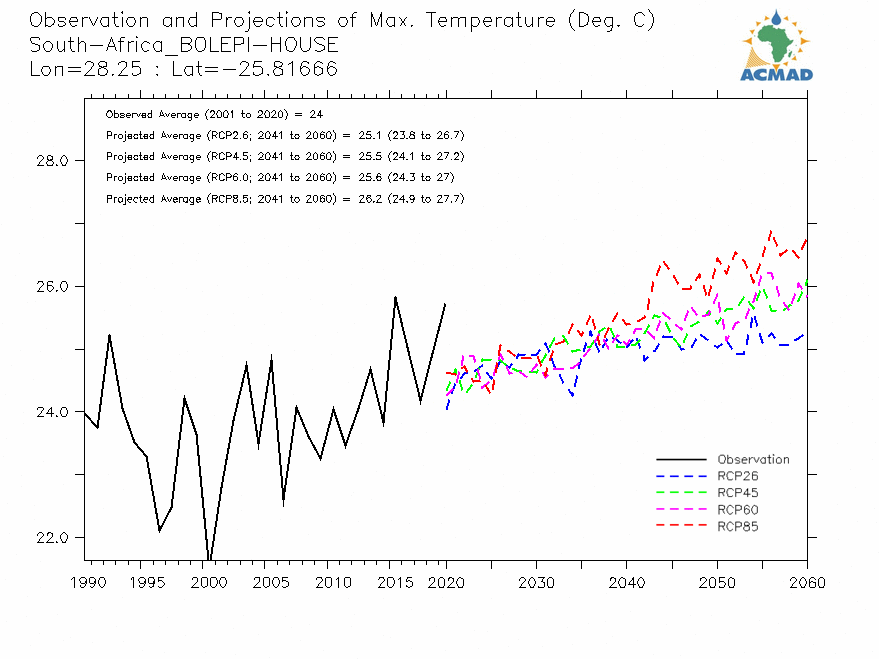 Observation and Projections of Max. Temperature (Deg. C)
South-Africa_BOLEPI-HOUSE
Lon=28.25 : Lat=-25.81666

ACMAD

Observed Average (2001 to 2020) = 24
Projected Average (RCP2.6; 2041 to 2060) = 25.1 (23.8 to 26.7)
Projected Average (RCP4.5; 2041 to 2060) = 25.5 (24.1 to 27.2)
Projected Average (RCP6.0; 2041 to 2060) = 25.6 (24.3 to 27)
Projected Average (RCP8.5; 2041 to 2060) = 26.2 (24.9 to 27.7)

28.0
26.0
24.0
22.0

Observation
RCP26
RCP45
RCP60
RCP85

1990 1995 2000 2005 2010 2015 2020 2030 2040 2050 2060